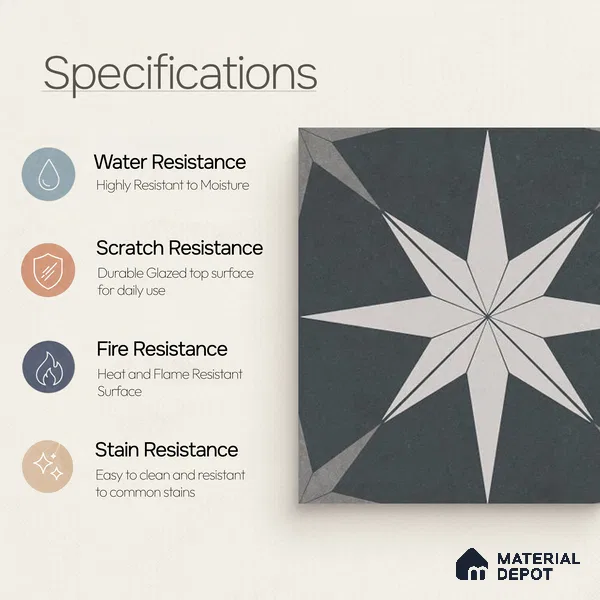 Specifications

Water Resistance
Highly Resistant to Moisture

Scratch Resistance
Durable Glazed top surface for daily use

Fire Resistance
Heat and Flame Resistant Surface

Stain Resistance
Easy to clean and resistant to common stains

MATERIAL DEPOT